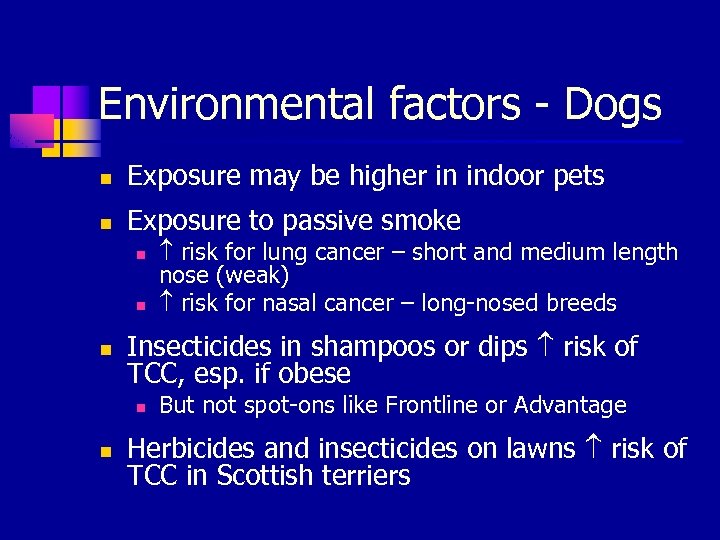 Environmental factors - Dogs

- Exposure may be higher in indoor pets
- Exposure to passive smoke
  - ↑ risk for lung cancer – short and medium length nose (weak)
  - ↑ risk for nasal cancer – long-nosed breeds
- Insecticides in shampoos or dips ↑ risk of TCC, esp. if obese
  - But not spot-ons like Frontline or Advantage
- Herbicides and insecticides on lawns ↑ risk of TCC in Scottish terriers